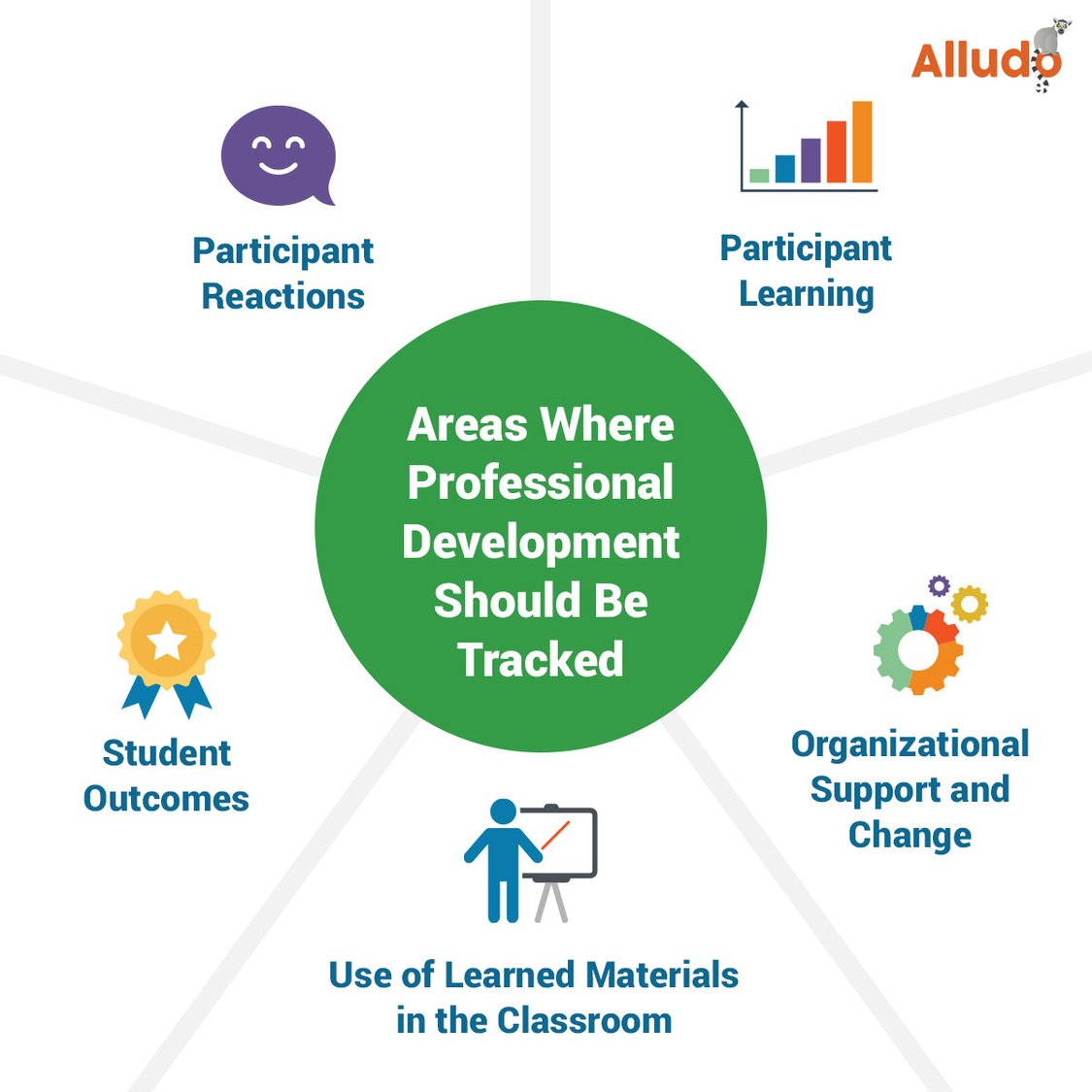 Alludo

Participant Reactions

Participant Learning

Areas Where Professional Development Should Be Tracked

Student Outcomes

Organizational Support and Change

Use of Learned Materials in the Classroom